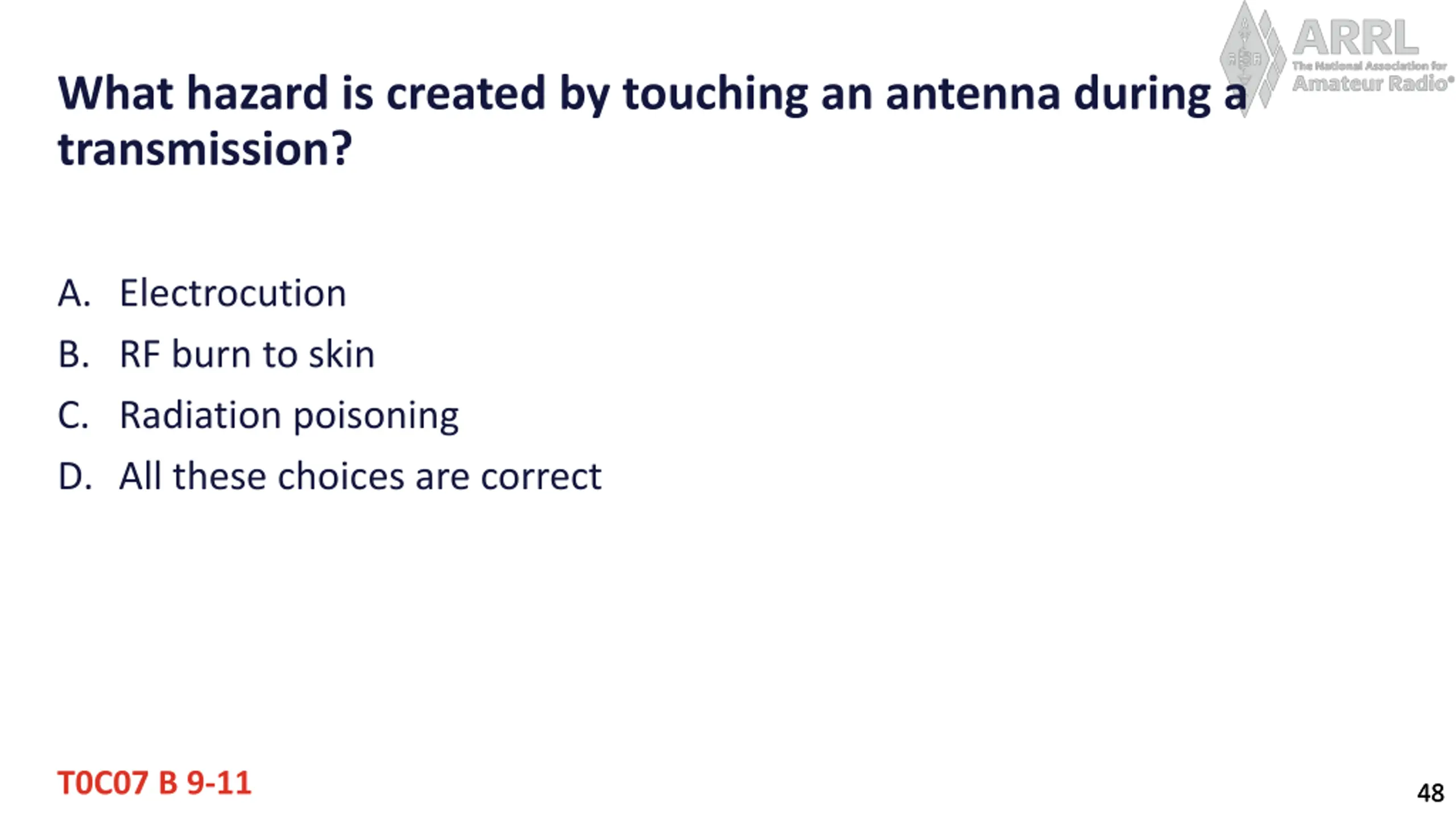 ARRL
The National Association for
Amateur Radio®

What hazard is created by touching an antenna during a transmission?

A. Electrocution
B. RF burn to skin
C. Radiation poisoning
D. All these choices are correct

T0C07 B 9-11

48